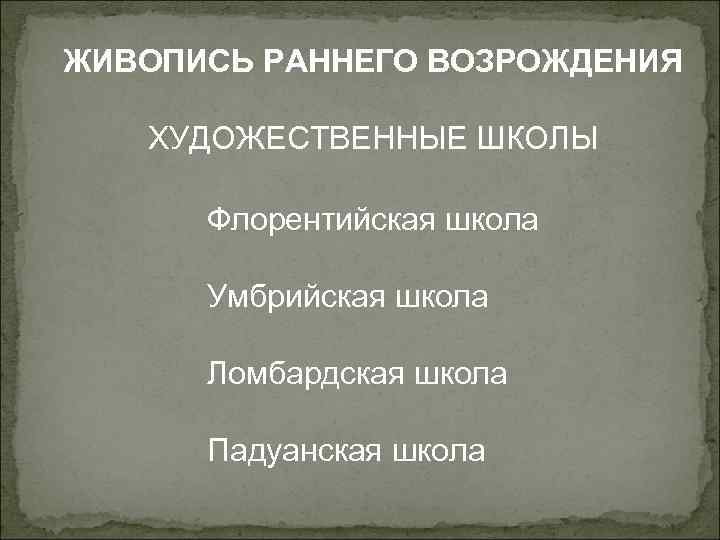 ЖИВОПИСЬ РАННЕГО ВОЗРОЖДЕНИЯ

ХУДОЖЕСТВЕННЫЕ ШКОЛЫ

Флорентийская школа

Умбрийская школа

Ломбардская школа

Падуанская школа